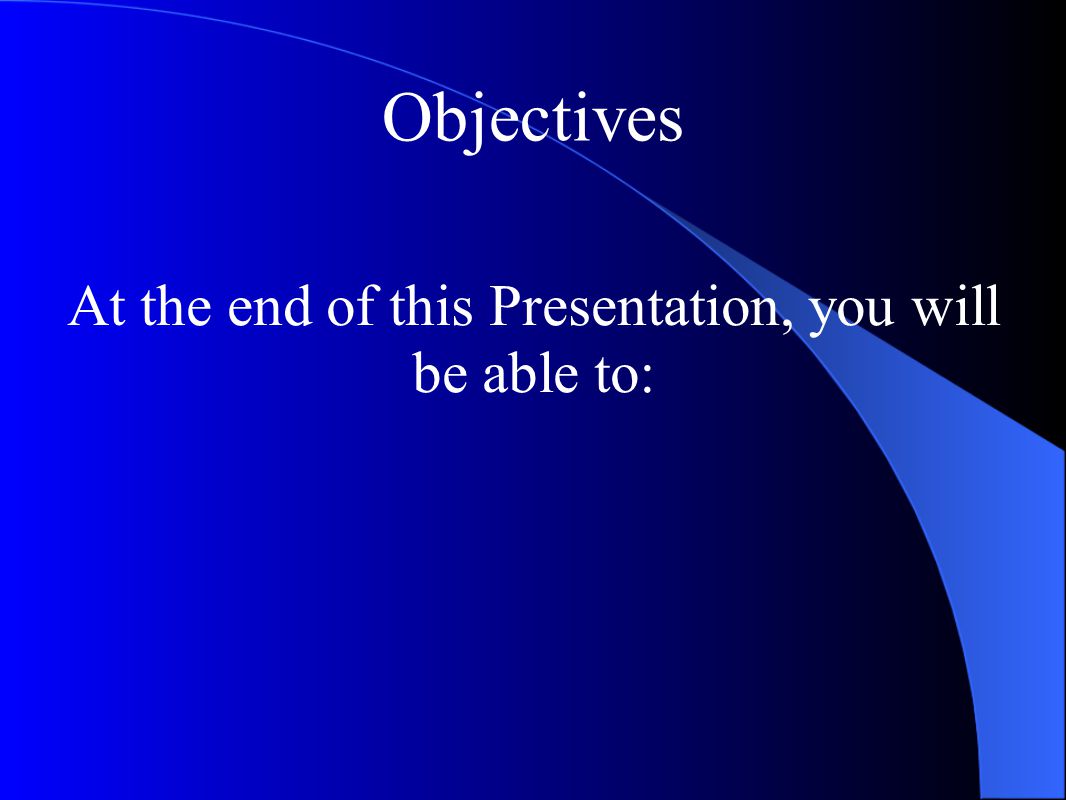 Objectives

At the end of this Presentation, you will be able to: